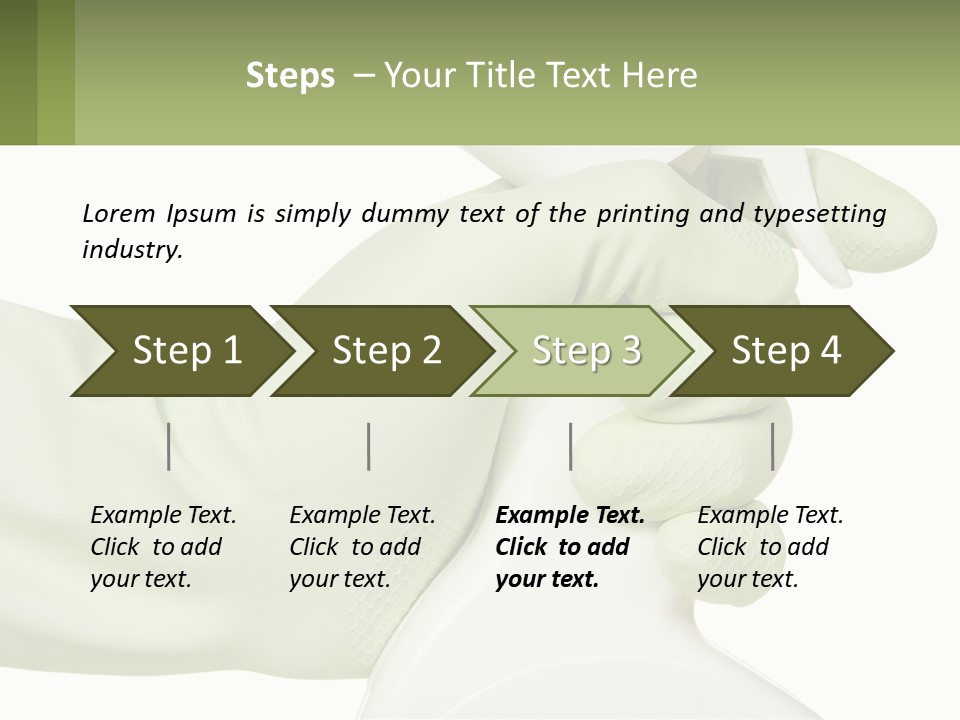 Steps – Your Title Text Here

Lorem Ipsum is simply dummy text of the printing and typesetting industry.

Step 1

Step 2

Step 3

Step 4

Example Text. Click to add your text.

Example Text. Click to add your text.

Example Text. Click to add your text.

Example Text. Click to add your text.